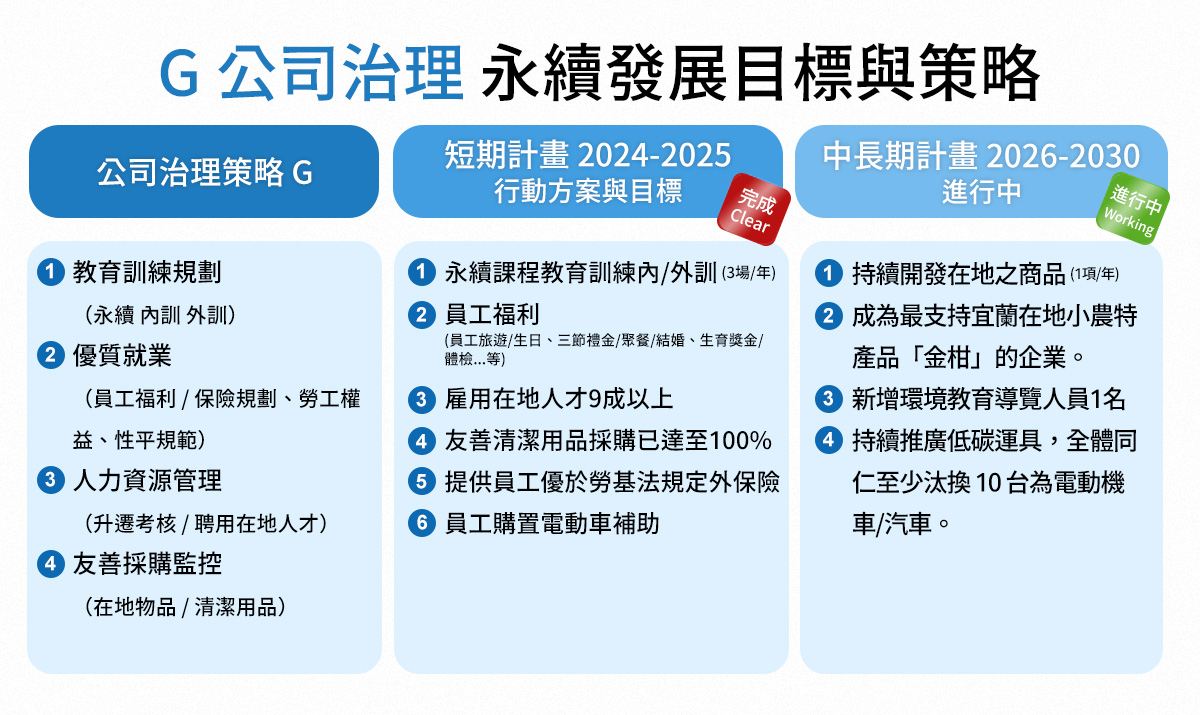 G 公司治理 永續發展目標與策略

公司治理策略 G

1 教育訓練規劃
（永續 內訓 外訓）
2 優質就業
（員工福利 / 保險規劃、勞工權益、性平規範）
3 人力資源管理
（升遷考核 / 聘用在地人才）
4 友善採購監控
（在地物品 / 清潔用品）

短期計畫 2024-2025
行動方案與目標
完成 Clear

1 永續課程教育訓練內/外訓 (3場/年)
2 員工福利
(員工旅遊/生日、三節禮金/聚餐/結婚、生育獎金/體檢...等)
3 雇用在地人才9成以上
4 友善清潔用品採購已達至100%
5 提供員工優於勞基法規定外保險
6 員工購置電動車補助

中長期計畫 2026-2030
進行中
進行中 Working

1 持續開發在地之商品 (1項/年)
2 成為最支持宜蘭在地小農特產品「金柑」的企業。
3 新增環境教育導覽人員1名
4 持續推廣低碳運具，全體同仁至少汰換 10 台為電動機車/汽車。